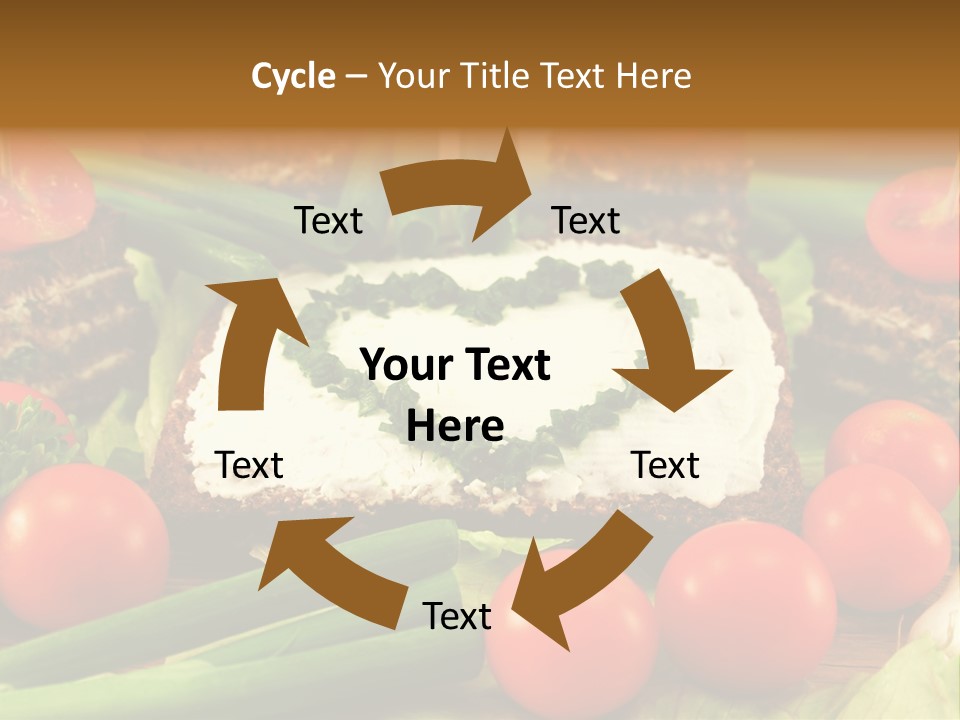 Cycle – Your Title Text Here

Text

Text

Your Text Here

Text

Text

Text